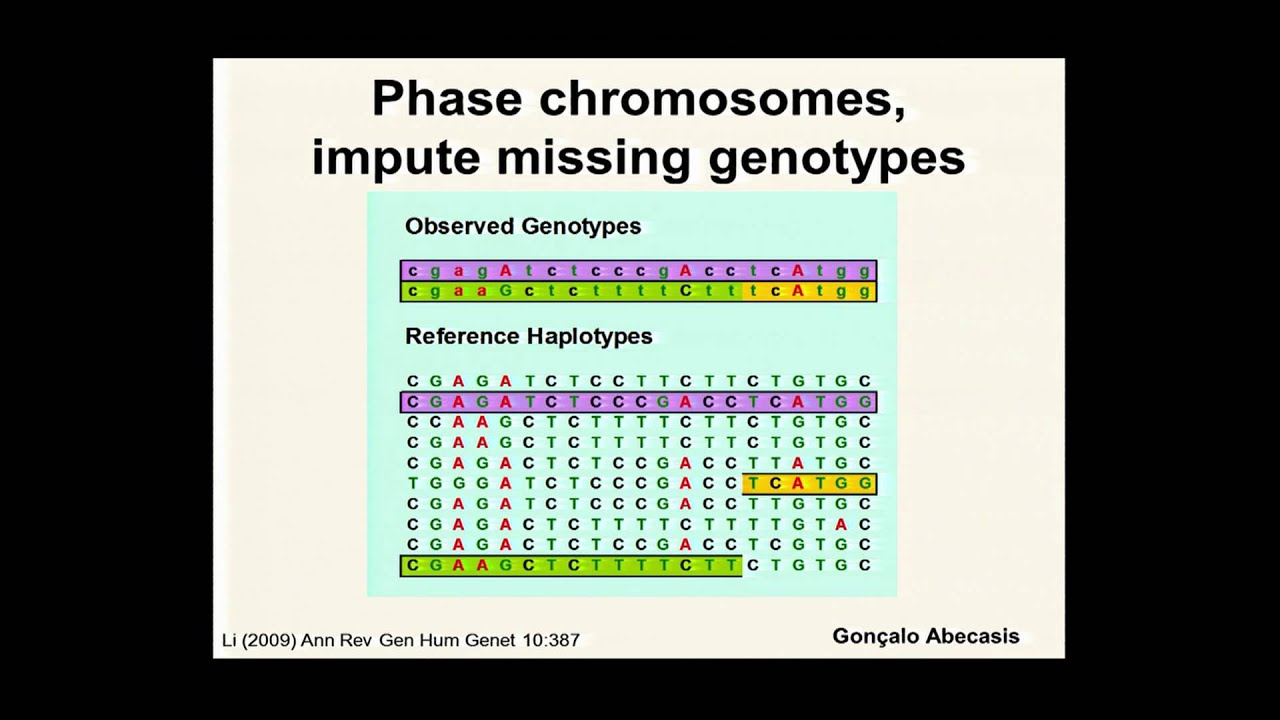 Phase chromosomes, impute missing genotypes

Observed Genotypes

c g a g A t c t c c c g A c c t c A t g g
c g a a G c t c t t t t C t t t c A t g g

Reference Haplotypes

C G A G A T C T C C T T C T T C T G T G C
C G A G A T C T C C C G A C C T C A T G G
C C A A G C T C T T T T C T T C T G T G C
C G A A G C T C T T T T C T T C T G T G C
C G A G A C T C T C C G A C C T T A T G C
T G G G A T C T C C C G A C C T C A T G G
C G A G A T C T C C C G A C C T T G T G C
C G A G A C T C T T T T C T T T T G T A C
C G A G A C T C T C C G A C C T C G T G C
C G A A G C T C T T T T C T T C T G T G C

Li (2009) Ann Rev Gen Hum Genet 10:387

Gonçalo Abecasis